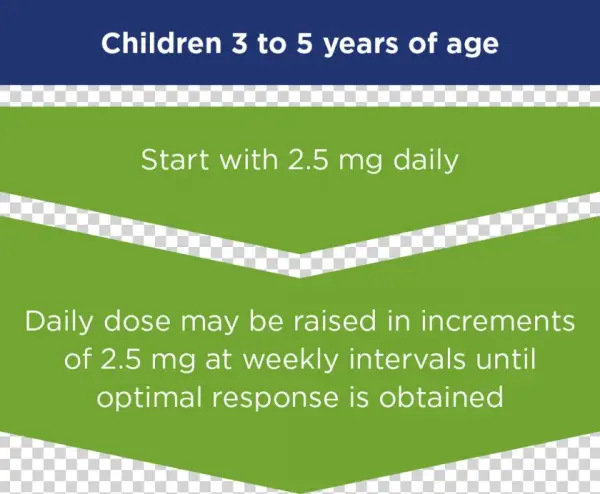 Children 3 to 5 years of age

Start with 2.5 mg daily

Daily dose may be raised in increments of 2.5 mg at weekly intervals until optimal response is obtained